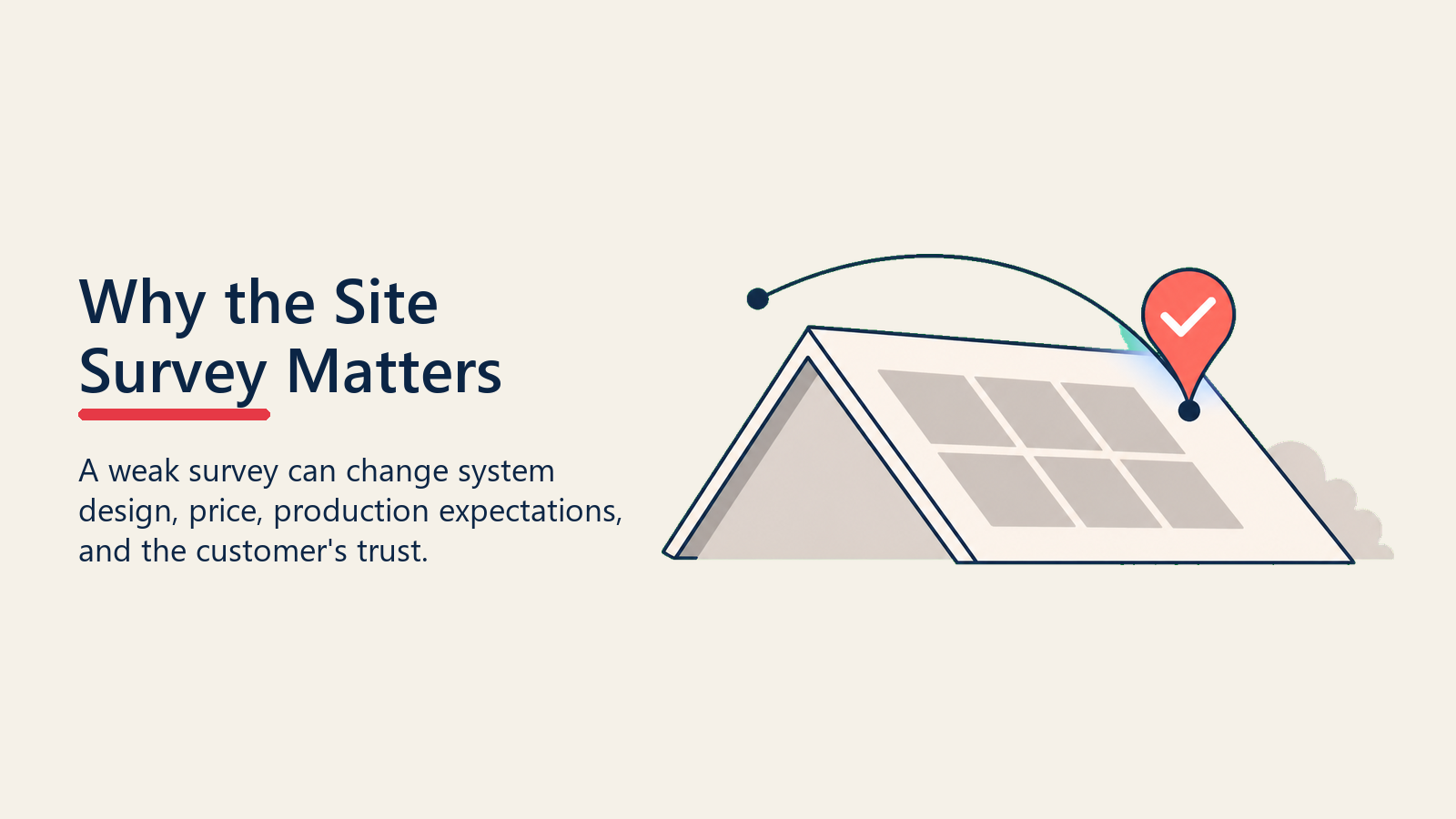 Why the Site Survey Matters

A weak survey can change system design, price, production expectations, and the customer's trust.